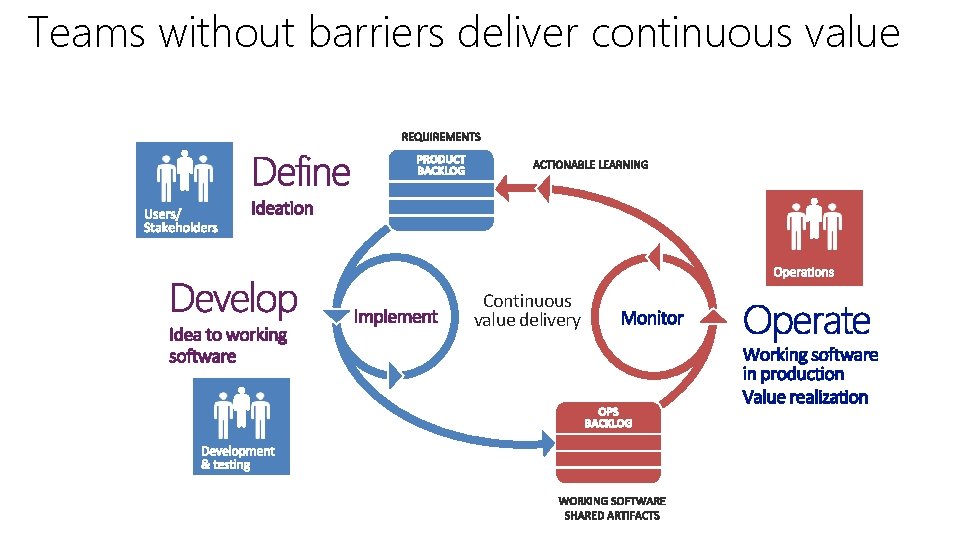 Teams without barriers deliver continuous value

Users/
Stakeholders

Define
Ideation

REQUIREMENTS
PRODUCT
BACKLOG

ACTIONABLE LEARNING

Operations

Develop
Idea to working software

Implement

Continuous
value delivery

Monitor

Operate
Working software in production
Value realization

Development
& testing

OPS
BACKLOG

WORKING SOFTWARE
SHARED ARTIFACTS